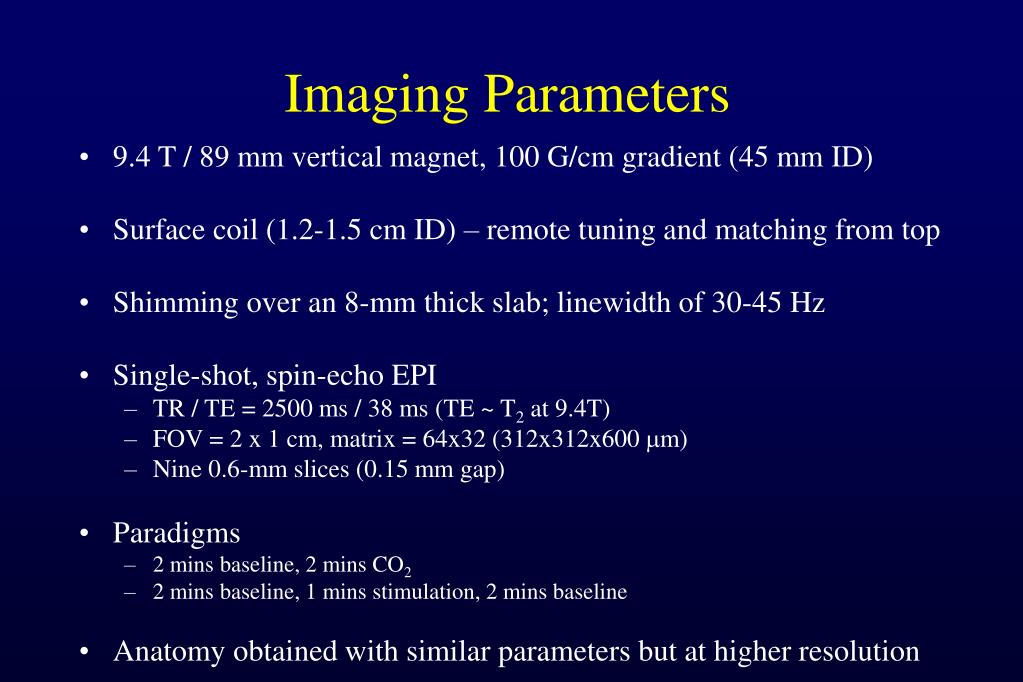 Imaging Parameters

• 9.4 T / 89 mm vertical magnet, 100 G/cm gradient (45 mm ID)

• Surface coil (1.2-1.5 cm ID) – remote tuning and matching from top

• Shimming over an 8-mm thick slab; linewidth of 30-45 Hz

• Single-shot, spin-echo EPI
– TR / TE = 2500 ms / 38 ms (TE ~ $T_2$ at 9.4T)
– FOV = 2 x 1 cm, matrix = 64x32 (312x312x600 $\mu$m)
– Nine 0.6-mm slices (0.15 mm gap)

• Paradigms
– 2 mins baseline, 2 mins $CO_2$
– 2 mins baseline, 1 mins stimulation, 2 mins baseline

• Anatomy obtained with similar parameters but at higher resolution